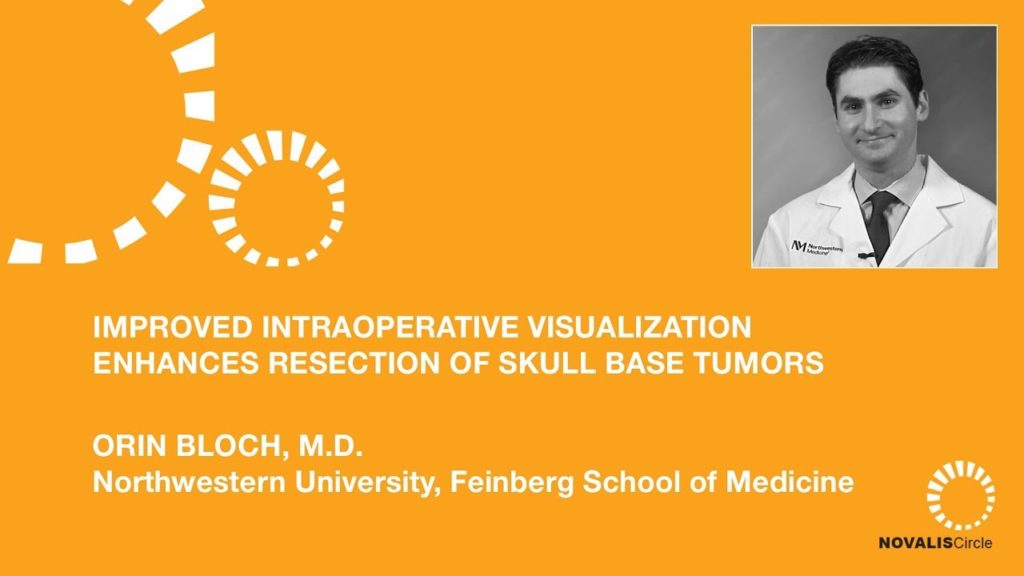 Northwestern Medicine

IMPROVED INTRAOPERATIVE VISUALIZATION ENHANCES RESECTION OF SKULL BASE TUMORS

ORIN BLOCH, M.D.
Northwestern University, Feinberg School of Medicine

NOVALISCircle